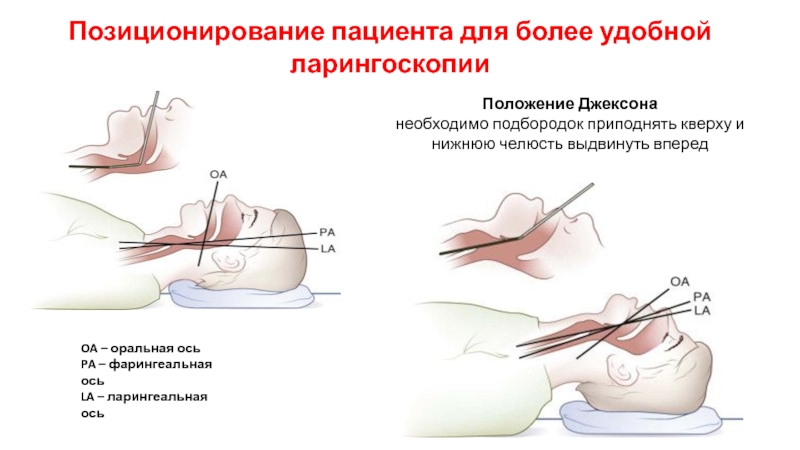 Позиционирование пациента для более удобной ларингоскопии

Положение Джексона
необходимо подбородок приподнять кверху и нижнюю челюсть выдвинуть вперед

OA
PA
LA

OA
PA
LA

OA – оральная ось
PA – фарингеальная ось
LA – ларингеальная ось